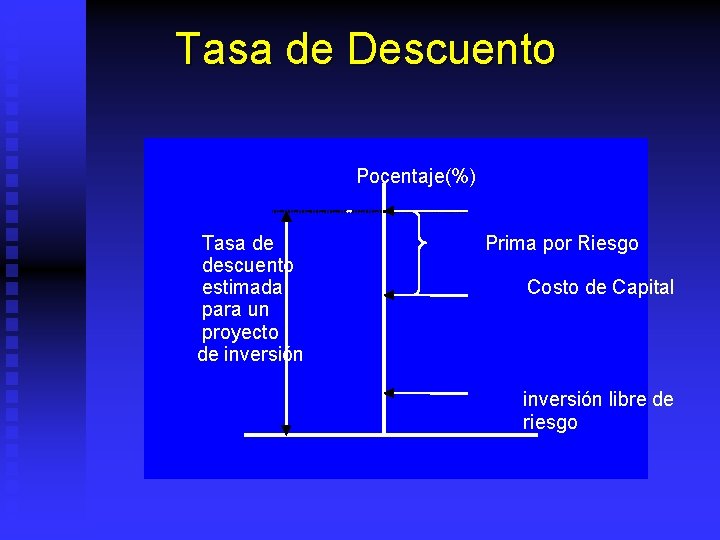 Tasa de Descuento

Pocentaje(%)

Tasa de descuento estimada para un proyecto de inversión

Prima por Riesgo

Costo de Capital

inversión libre de riesgo